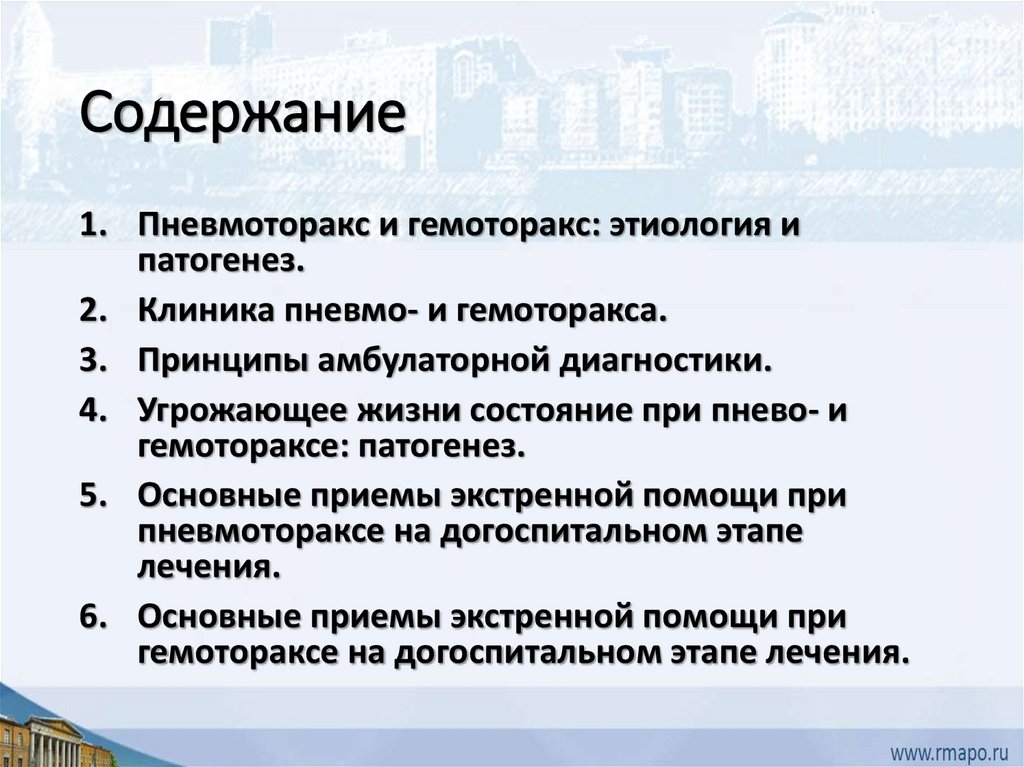 Содержание

1. Пневмоторакс и гемоторакс: этиология и патогенез.
2. Клиника пневмо- и гемоторакса.
3. Принципы амбулаторной диагностики.
4. Угрожающее жизни состояние при пнево- и гемотораксе: патогенез.
5. Основные приемы экстренной помощи при пневмотораксе на догоспитальном этапе лечения.
6. Основные приемы экстренной помощи при гемотораксе на догоспитальном этапе лечения.

www.rmapo.ru